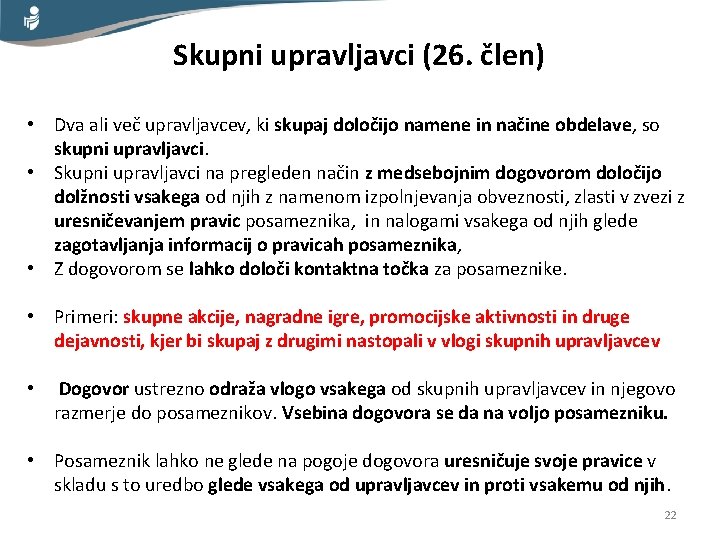 Skupni upravljavci (26. člen)

• Dva ali več upravljavcev, ki skupaj določijo namene in načine obdelave, so skupni upravljavci.
• Skupni upravljavci na pregleden način z medsebojnim dogovorom določijo dolžnosti vsakega od njih z namenom izpolnjevanja obveznosti, zlasti v zvezi z uresničevanjem pravic posameznika, in nalogami vsakega od njih glede zagotavljanja informacij o pravicah posameznika,
• Z dogovorom se lahko določi kontaktna točka za posameznike.

• Primeri: skupne akcije, nagradne igre, promocijske aktivnosti in druge dejavnosti, kjer bi skupaj z drugimi nastopali v vlogi skupnih upravljavcev

• Dogovor ustrezno odraža vlogo vsakega od skupnih upravljavcev in njegovo razmerje do posameznikov. Vsebina dogovora se da na voljo posamezniku.

• Posameznik lahko ne glede na pogoje dogovora uresničuje svoje pravice v skladu s to uredbo glede vsakega od upravljavcev in proti vsakemu od njih.

22